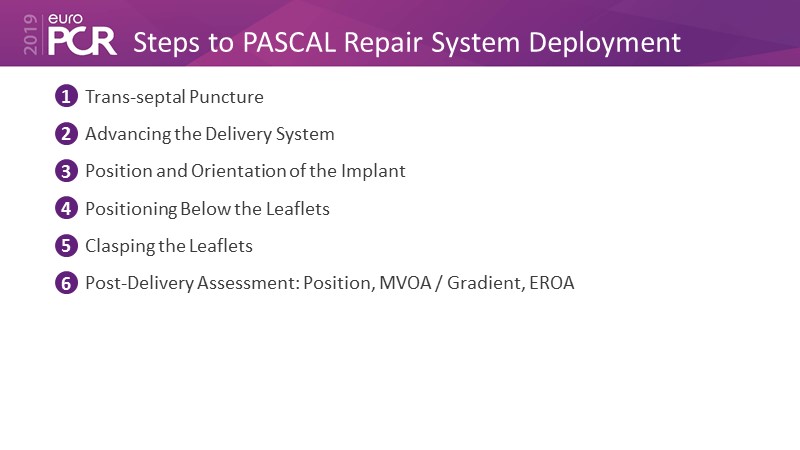 2019 euro PCR Steps to PASCAL Repair System Deployment

1 Trans-septal Puncture

2 Advancing the Delivery System

3 Position and Orientation of the Implant

4 Positioning Below the Leaflets

5 Clasping the Leaflets

6 Post-Delivery Assessment: Position, MVOA / Gradient, EROA